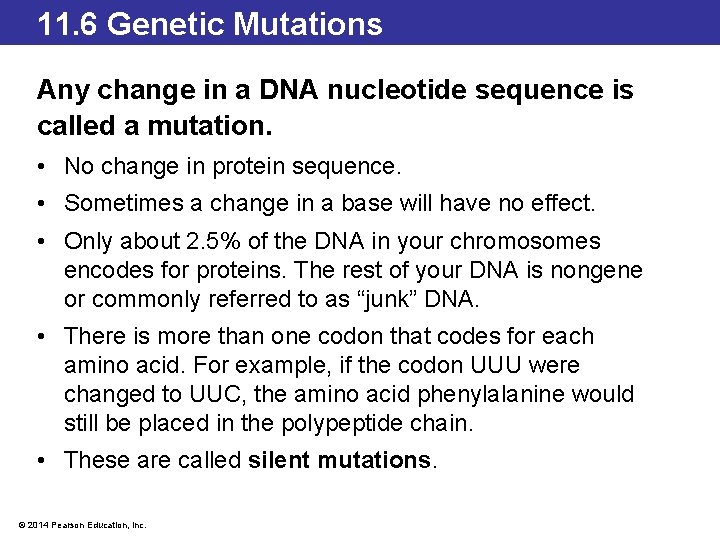 11.6 Genetic Mutations

Any change in a DNA nucleotide sequence is called a mutation.

• No change in protein sequence.
• Sometimes a change in a base will have no effect.
• Only about 2.5% of the DNA in your chromosomes encodes for proteins. The rest of your DNA is nongene or commonly referred to as “junk” DNA.
• There is more than one codon that codes for each amino acid. For example, if the codon UUU were changed to UUC, the amino acid phenylalanine would still be placed in the polypeptide chain.
• These are called silent mutations.

© 2014 Pearson Education, Inc.